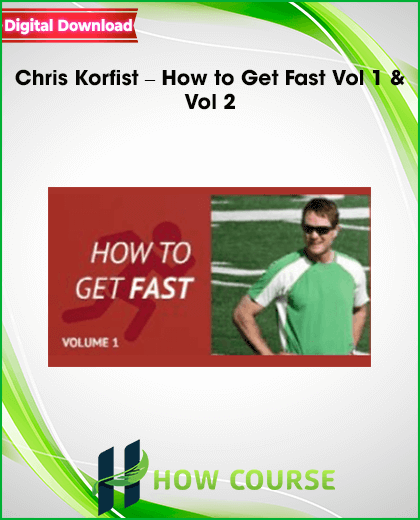 Digital Download

Chris Korfist – How to Get Fast Vol 1 & Vol 2

HOW TO GET FAST

VOLUME 1

HOW COURSE